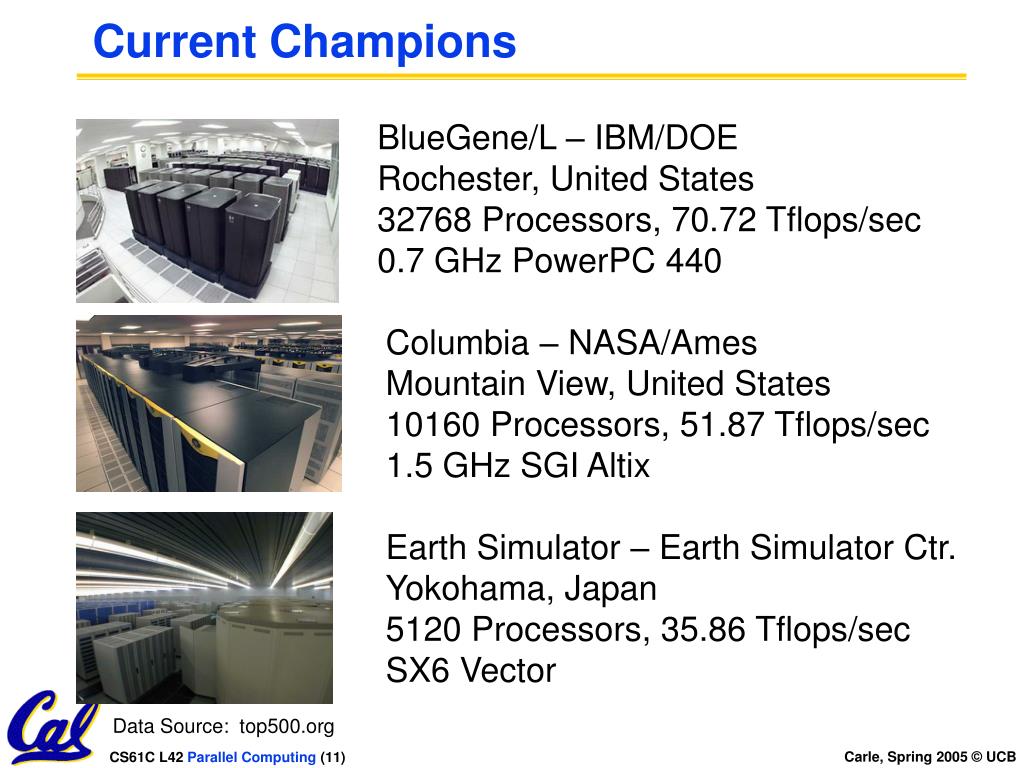 Current Champions

BlueGene/L – IBM/DOE
Rochester, United States
32768 Processors, 70.72 Tflops/sec
0.7 GHz PowerPC 440

Columbia – NASA/Ames
Mountain View, United States
10160 Processors, 51.87 Tflops/sec
1.5 GHz SGI Altix

Earth Simulator – Earth Simulator Ctr.
Yokohama, Japan
5120 Processors, 35.86 Tflops/sec
SX6 Vector

Cal

Data Source: top500.org

CS61C L42 Parallel Computing (11)

Carle, Spring 2005 © UCB